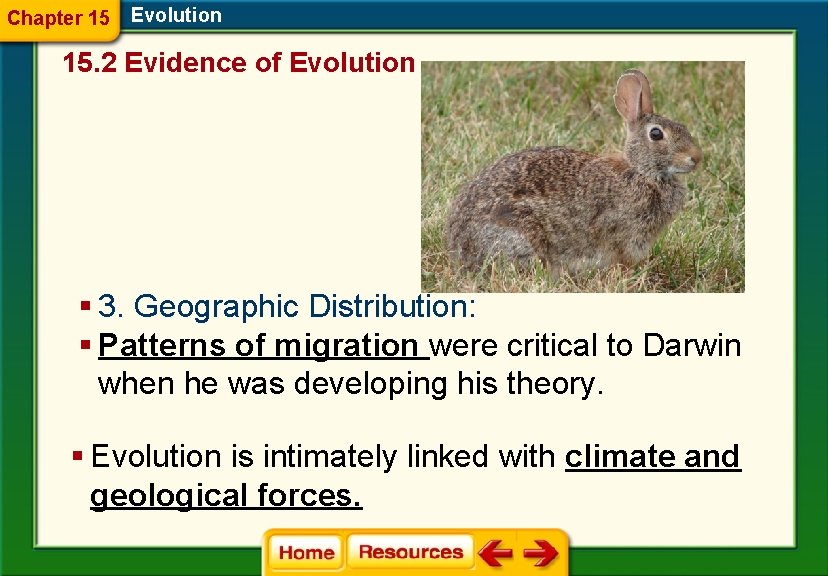 Chapter 15 Evolution

15.2 Evidence of Evolution

▪ 3. Geographic Distribution:

▪ Patterns of migration were critical to Darwin when he was developing his theory.

▪ Evolution is intimately linked with climate and geological forces.

Home Resources